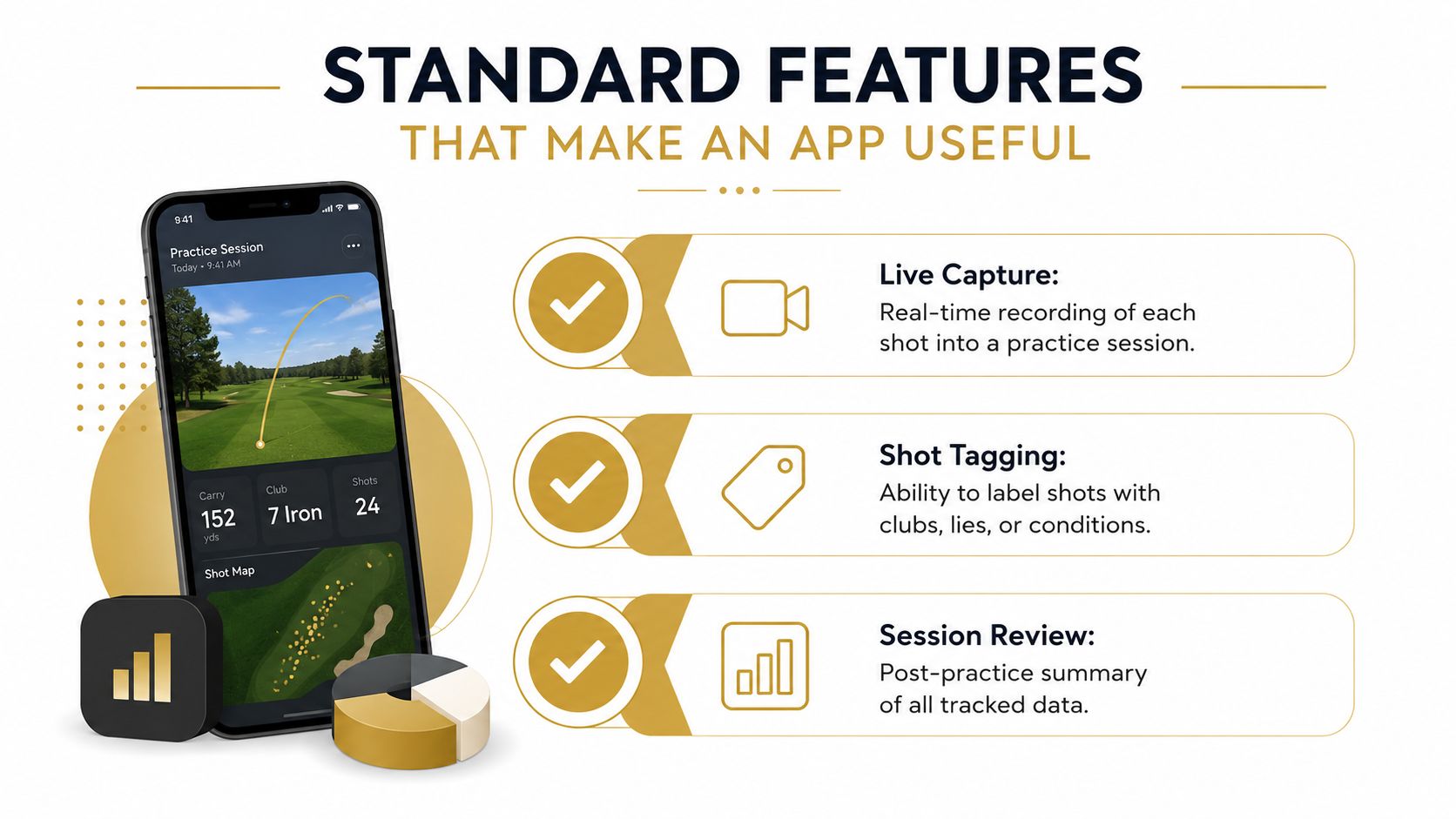 STANDARD FEATURES
THAT MAKE AN APP USEFUL

9:41
Practice Session
Today • 9:41 AM
Carry
152
yds
Club
7 Iron
Shots
24
Shot Map

Live Capture:
Real-time recording of each shot into a practice session.

Shot Tagging:
Ability to label shots with clubs, lies, or conditions.

Session Review:
Post-practice summary of all tracked data.